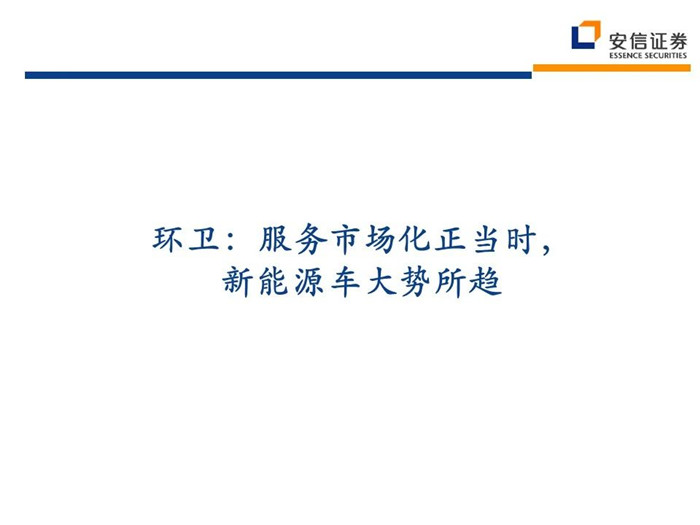 安信证券
ESSENCE SECURITIES

环卫：服务市场化正当时，
新能源车大势所趋